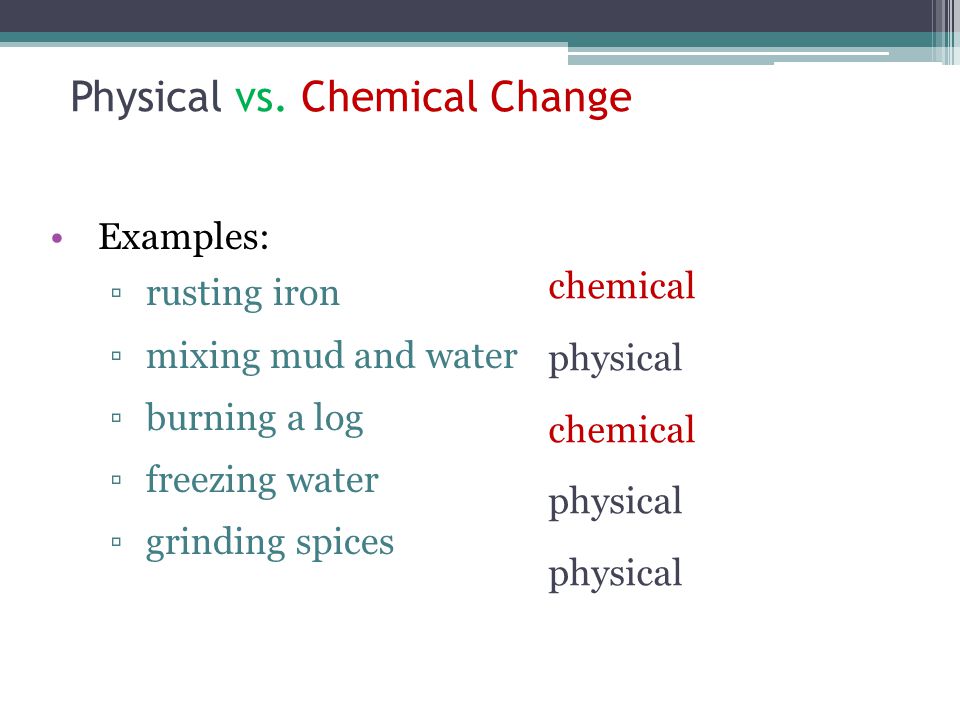 Physical vs. Chemical Change

• Examples:
▫ rusting iron
▫ mixing mud and water
▫ burning a log
▫ freezing water
▫ grinding spices

chemical
physical
chemical
physical
physical